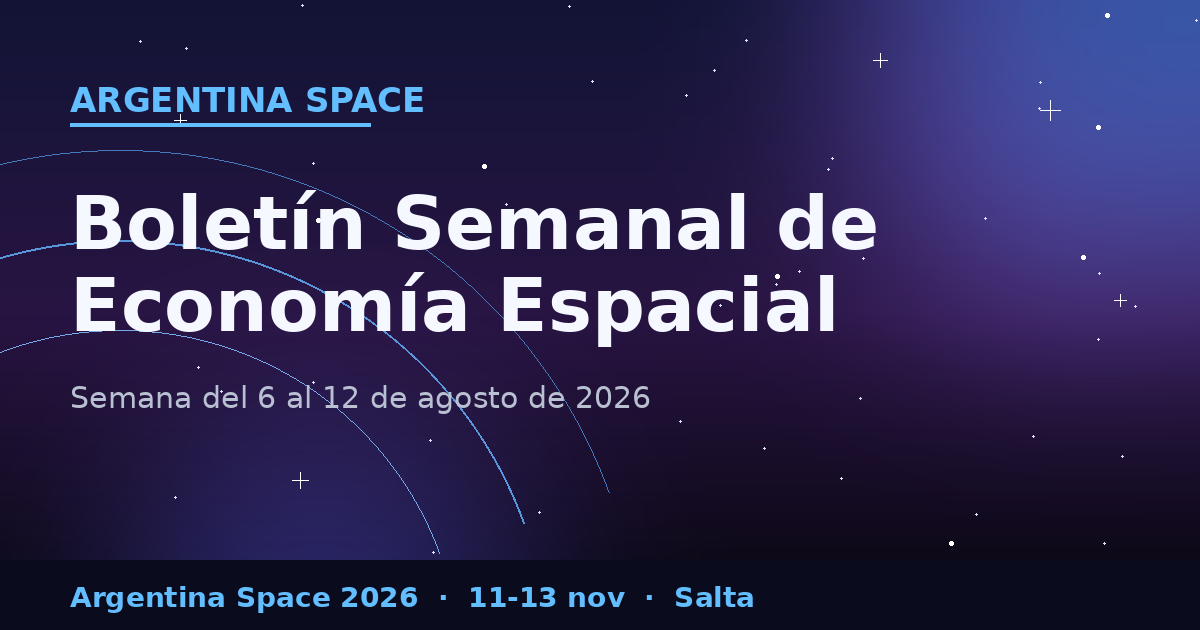 ARGENTINA SPACE

Boletín Semanal de Economía Espacial

Semana del 6 al 12 de agosto de 2026

Argentina Space 2026 · 11-13 nov · Salta